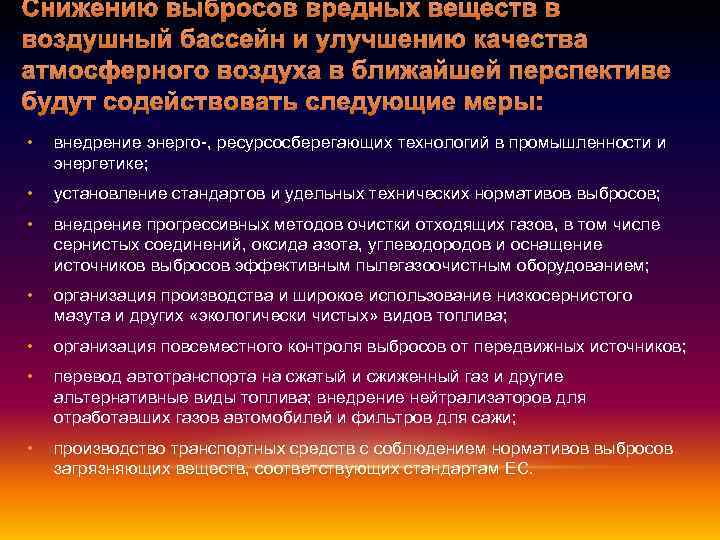 Снижению выбросов вредных веществ в воздушный бассейн и улучшению качества атмосферного воздуха в ближайшей перспективе будут содействовать следующие меры:

• внедрение энерго-, ресурсосберегающих технологий в промышленности и энергетике;

• установление стандартов и удельных технических нормативов выбросов;

• внедрение прогрессивных методов очистки отходящих газов, в том числе сернистых соединений, оксида азота, углеводородов и оснащение источников выбросов эффективным пылегазоочистным оборудованием;

• организация производства и широкое использование низкосернистого мазута и других «экологически чистых» видов топлива;

• организация повсеместного контроля выбросов от передвижных источников;

• перевод автотранспорта на сжатый и сжиженный газ и другие альтернативные виды топлива; внедрение нейтрализаторов для отработавших газов автомобилей и фильтров для сажи;

• производство транспортных средств с соблюдением нормативов выбросов загрязняющих веществ, соответствующих стандартам ЕС.